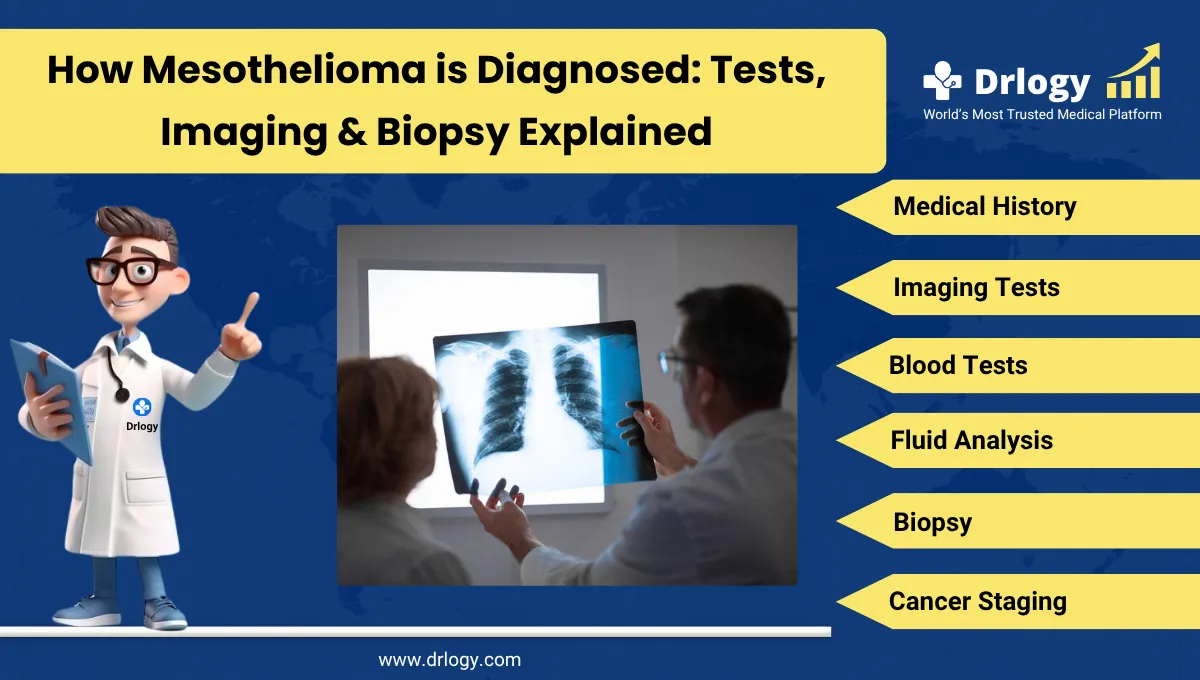 How Mesothelioma is Diagnosed: Tests, Imaging & Biopsy Explained

Drlogy
World's Most Trusted Medical Platform

Drlogy

Medical History

Imaging Tests

Blood Tests

Fluid Analysis

Biopsy

Cancer Staging

www.drlogy.com